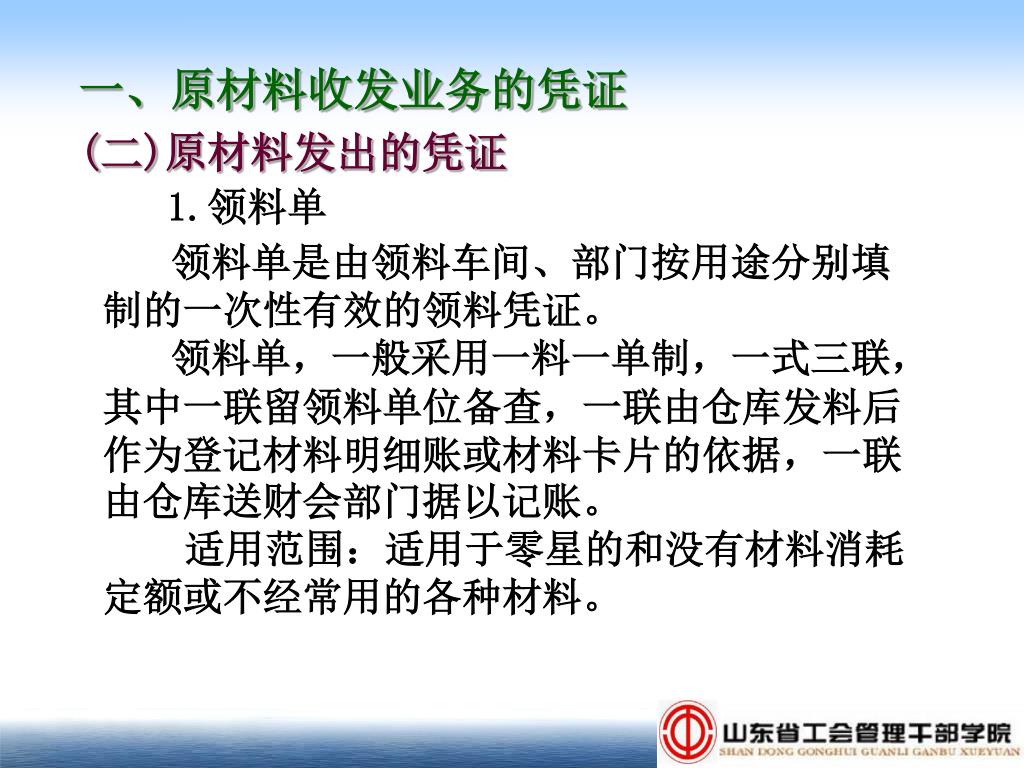 一、原材料收发业务的凭证

(二)原材料发出的凭证

1.领料单

领料单是由领料车间、部门按用途分别填制的一次性有效的领料凭证。

领料单，一般采用一料一单制，一式三联，其中一联留领料单位备查，一联由仓库发料后作为登记材料明细账或材料卡片的依据，一联由仓库送财会部门据以记账。

适用范围：适用于零星的和没有材料消耗定额或不经常用的各种材料。

山东省工会管理干部学院
SHAN DONG GONGHUI GUANLI GANBU XUEYUAN